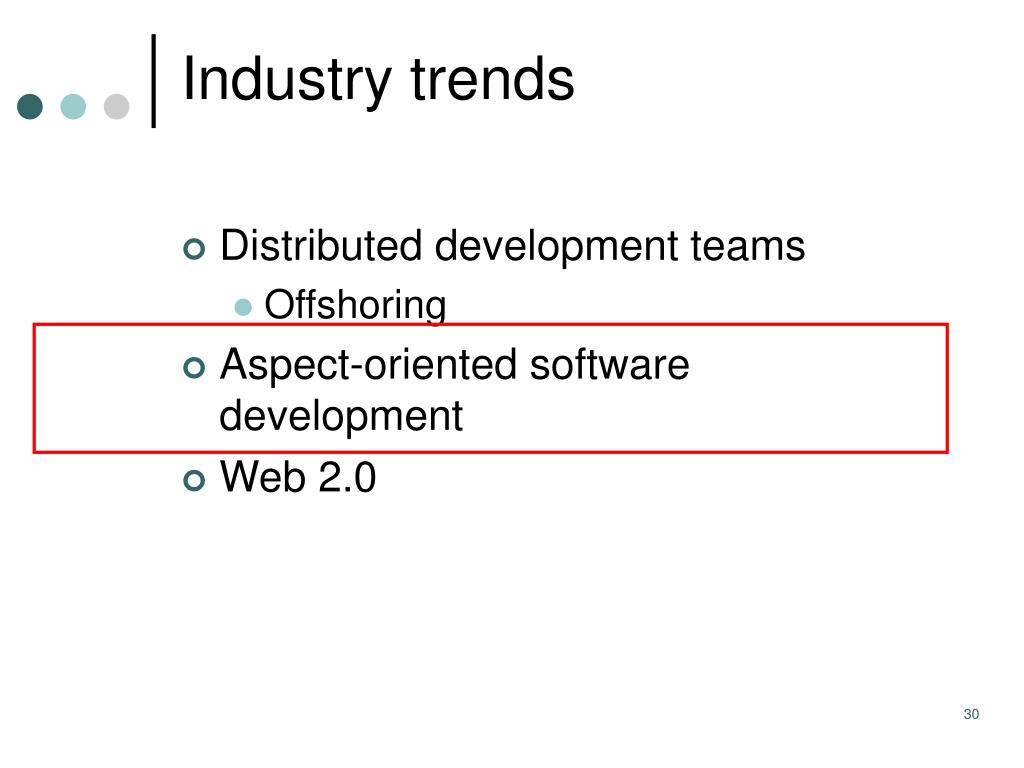 Industry trends

Distributed development teams
Offshoring
Aspect-oriented software development
Web 2.0

30